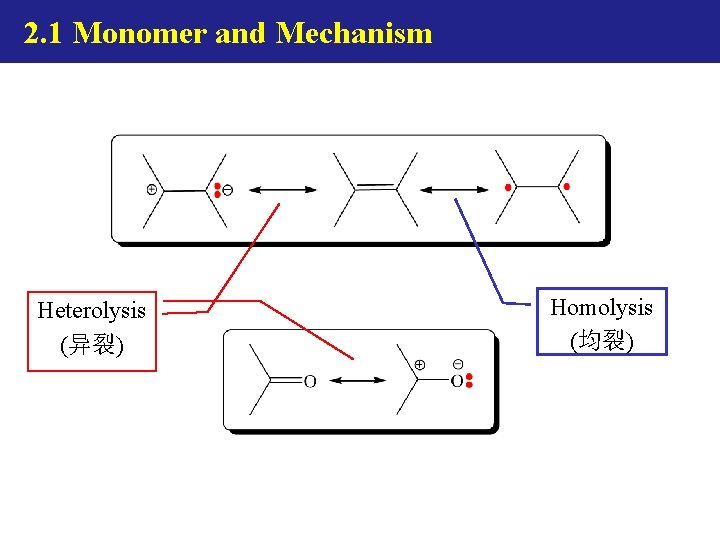 2.1 Monomer and Mechanism

$\oplus$ $\ominus$

Heterolysis
(异裂)

Homolysis
(均裂)

O

$\oplus$ $\ominus$
O